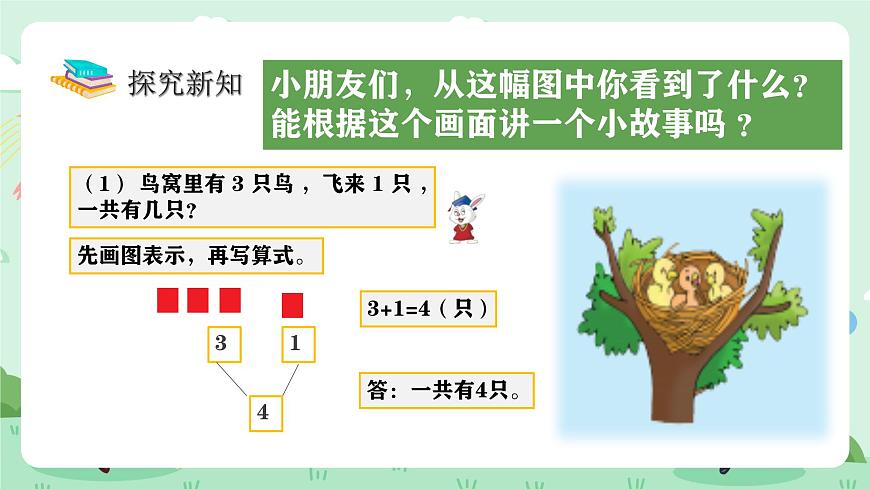 探究新知

小朋友们，从这幅图中你看到了什么？能根据这个画面讲一个小故事吗？

（1）鸟窝里有 3 只鸟，飞来 1 只，一共有几只？

先画图表示，再写算式。

3

1

4

3+1=4（只）

答：一共有4只。